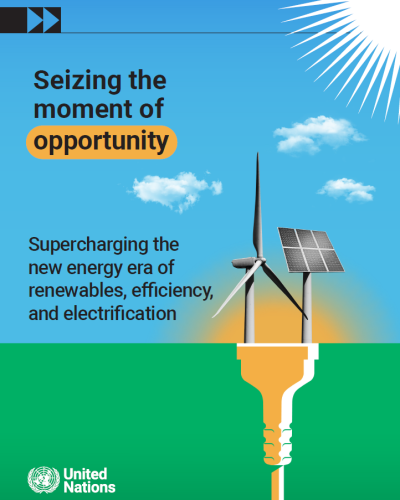 Seizing the moment of opportunity

Supercharging the new energy era of renewables, efficiency, and electrification

United Nations